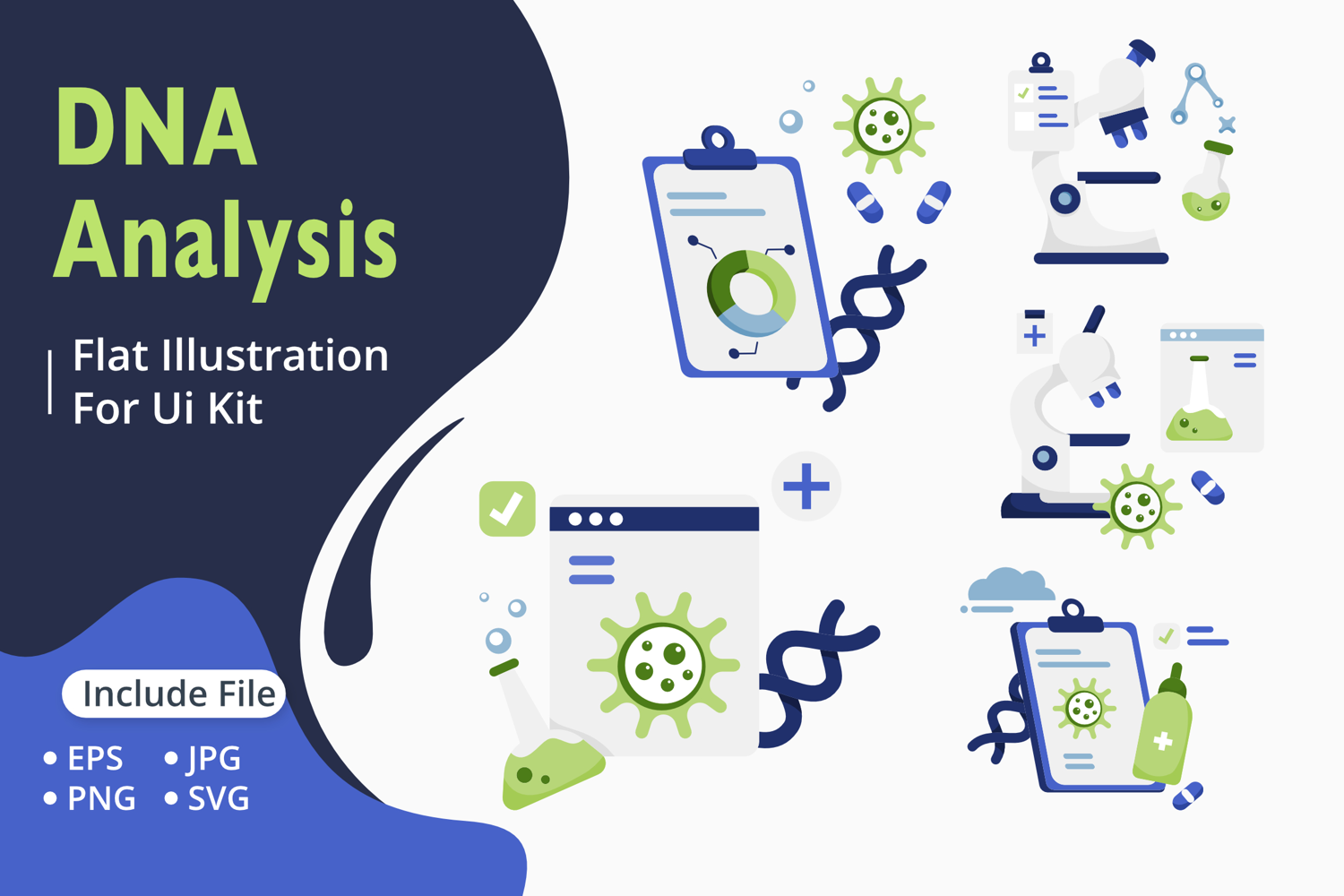 DNA Analysis

Flat Illustration For Ui Kit

Include File

• EPS • JPG
• PNG • SVG